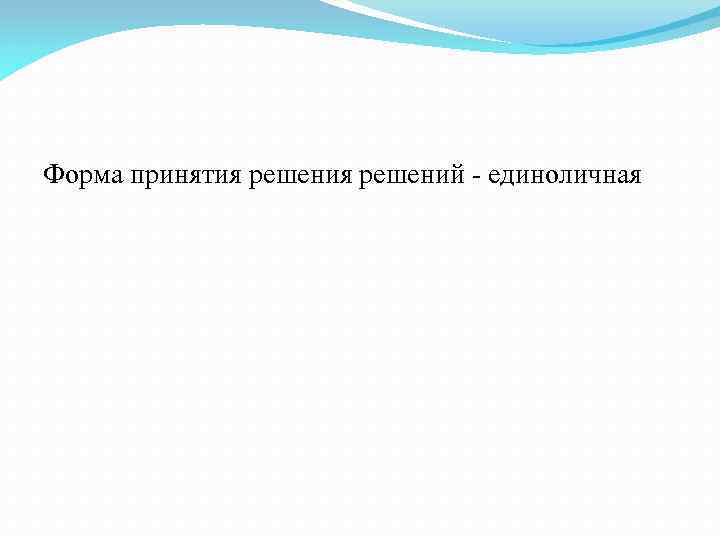 Форма принятия решения решений - единоличная